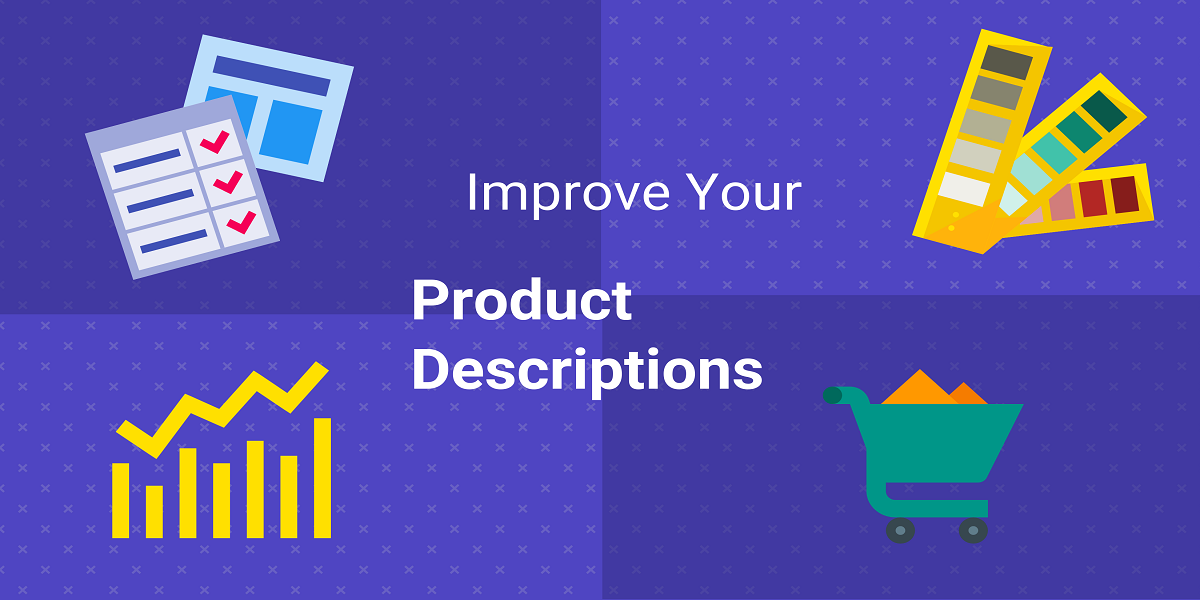 Improve Your

Product Descriptions